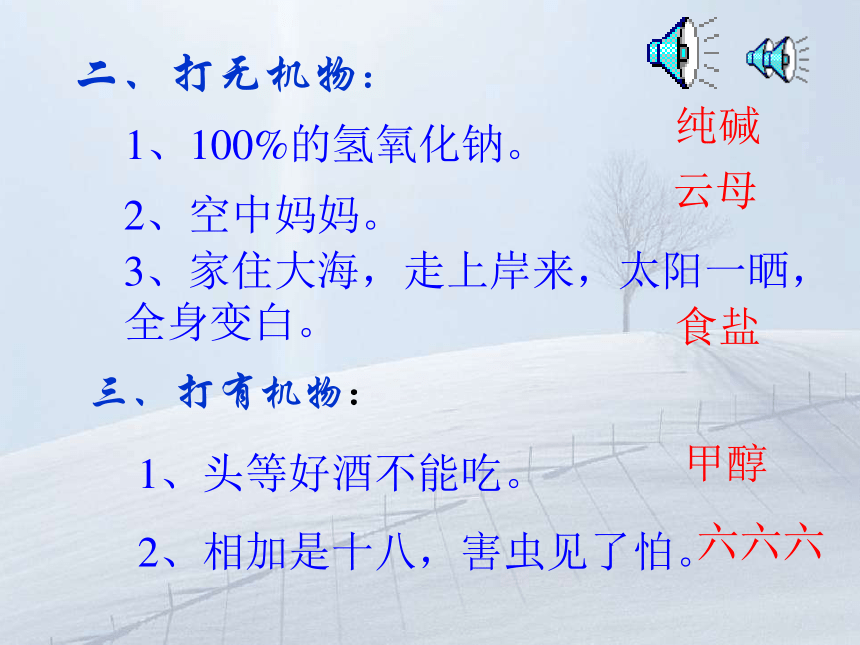 二、打无机物：

1、100%的氢氧化钠。

纯碱

2、空中妈妈。

云母

3、家住大海，走上岸来，太阳一晒，全身变白。

食盐

三、打有机物：

1、头等好酒不能吃。

甲醇

2、相加是十八，害虫见了怕。

六六六